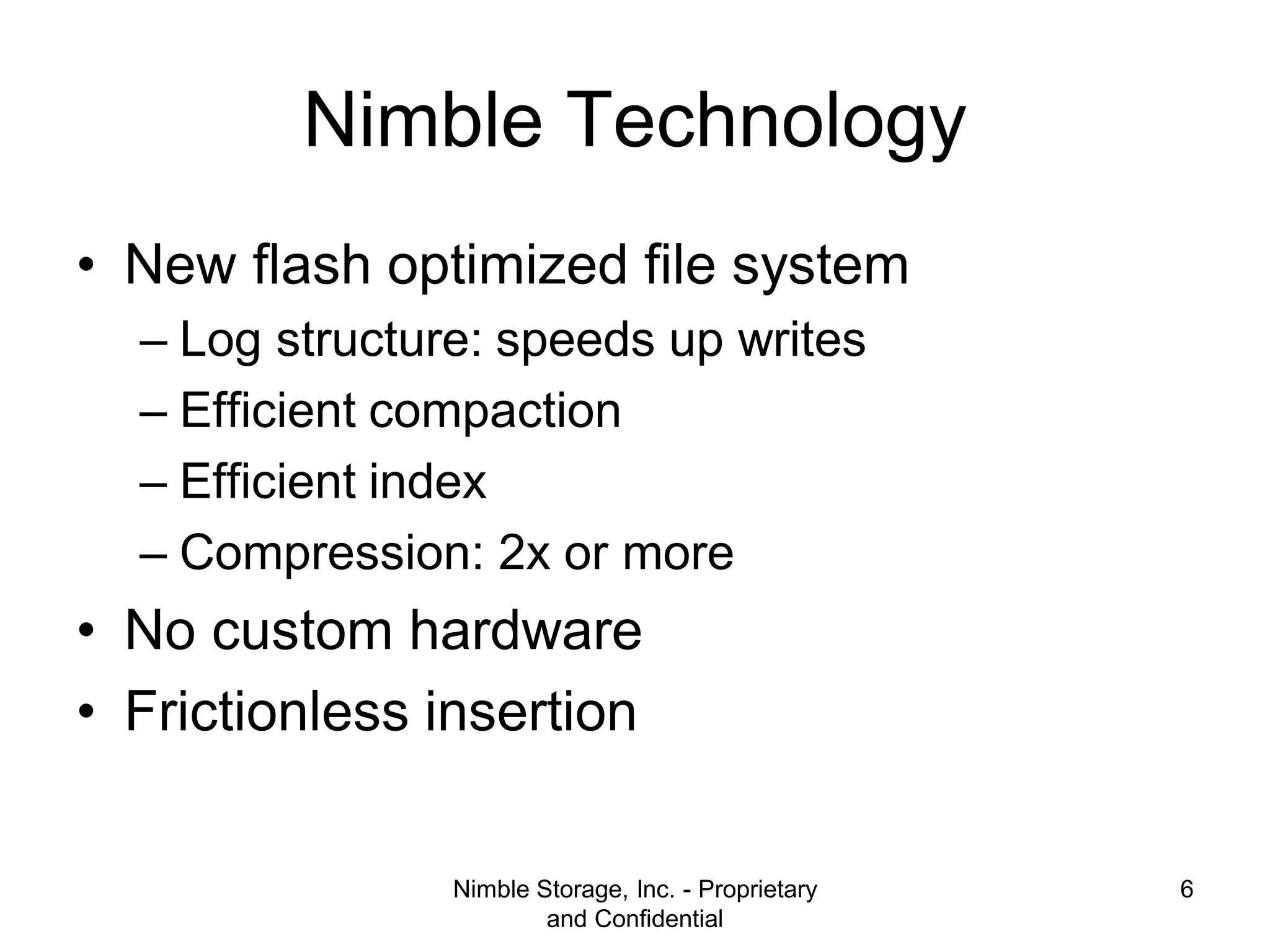 Nimble Technology

• New flash optimized file system
– Log structure: speeds up writes
– Efficient compaction
– Efficient index
– Compression: 2x or more
• No custom hardware
• Frictionless insertion

Nimble Storage, Inc. - Proprietary and Confidential

6